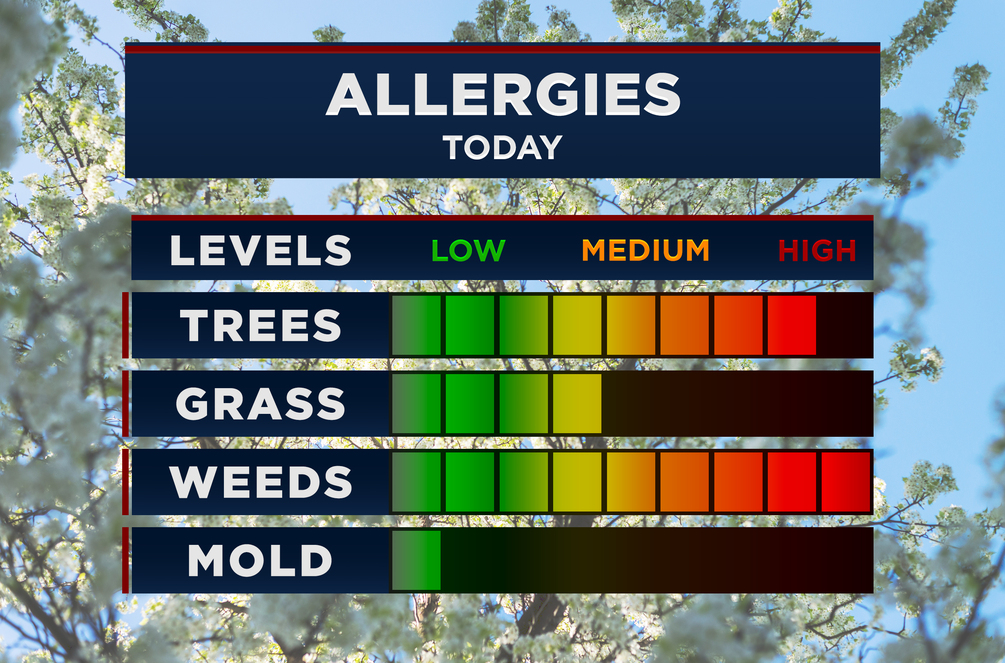 ALLERGIES
TODAY

LEVELS LOW MEDIUM HIGH

TREES

GRASS

WEEDS

MOLD